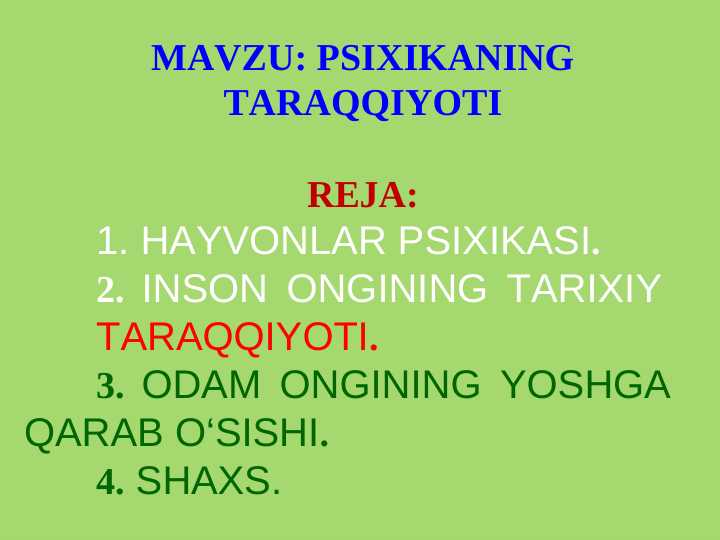 MAVZU: PSIXIKANING TARAQQIYOTI

REJA:
1. HAYVONLAR PSIXIKASI.
2. INSON ONGINING TARIXIY TARAQQIYOTI.
3. ODAM ONGINING YOSHGA QARAB O‘SISHI.
4. SHAXS.